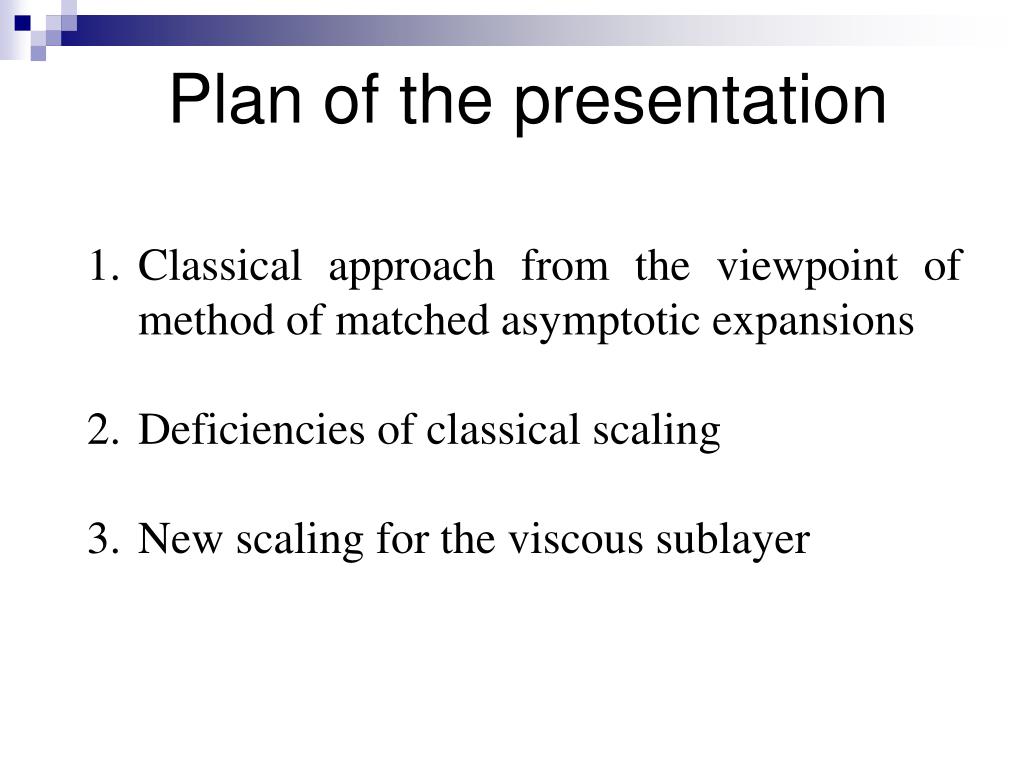 Plan of the presentation

1. Classical approach from the viewpoint of method of matched asymptotic expansions

2. Deficiencies of classical scaling

3. New scaling for the viscous sublayer